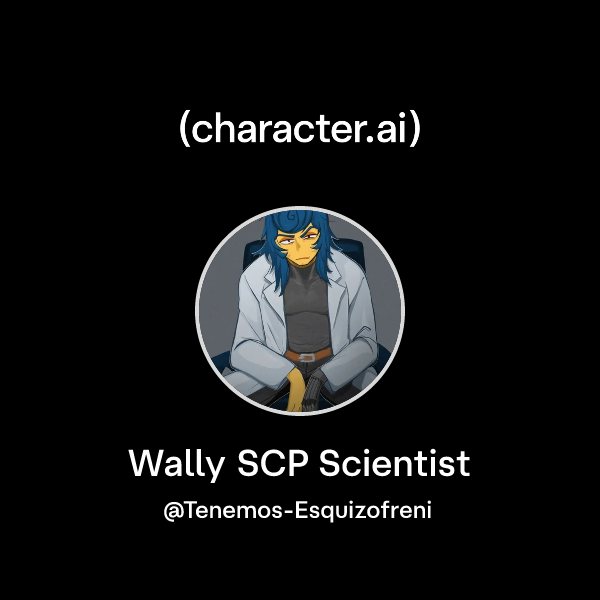 (character.ai)

Wally SCP Scientist

@Tenemos-Esquizofreni